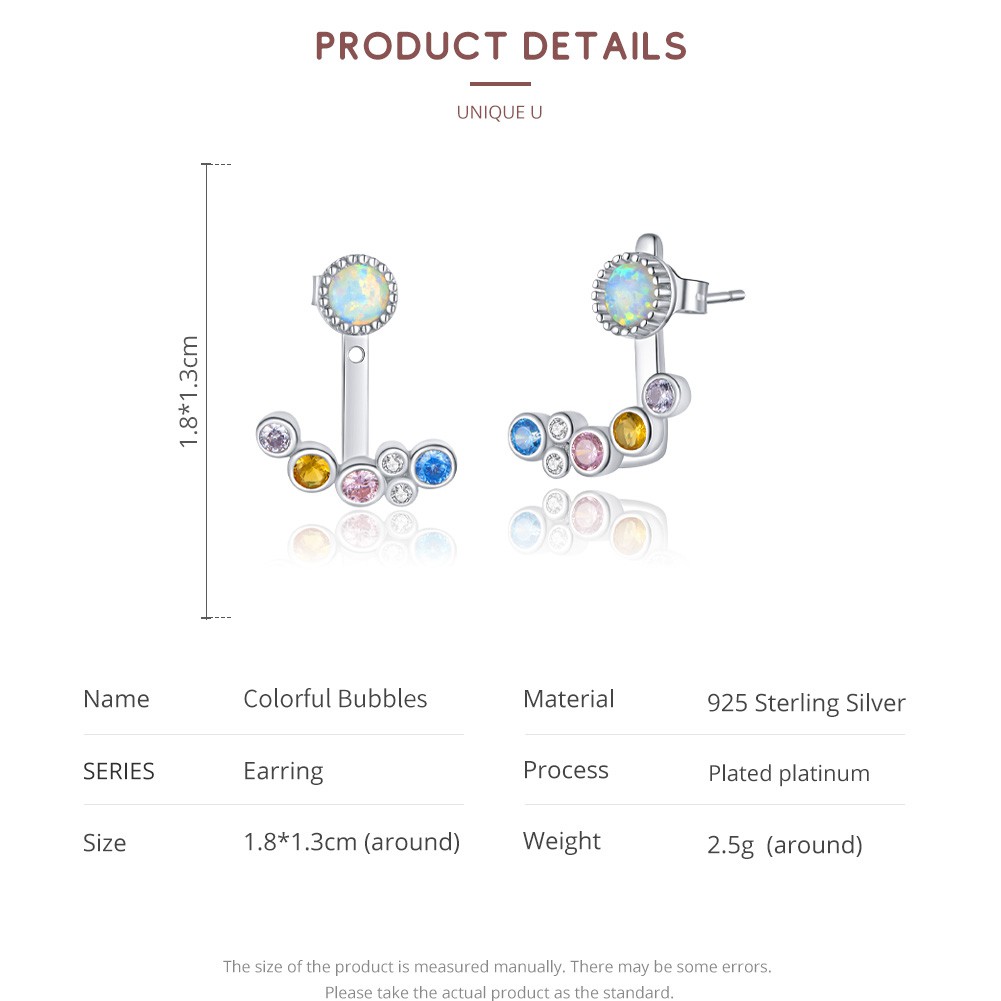 PRODUCT DETAILS

UNIQUE U

1.8*1.3cm

| Name | Colorful Bubbles | Material | 925 Sterling Silver |
|---|---|---|---|
| SERIES | Earring | Process | Plated platinum |
| Size | 1.8*1.3cm (around) | Weight | 2.5g (around) |

The size of the product is measured manually. There may be some errors.
Please take the actual product as the standard.